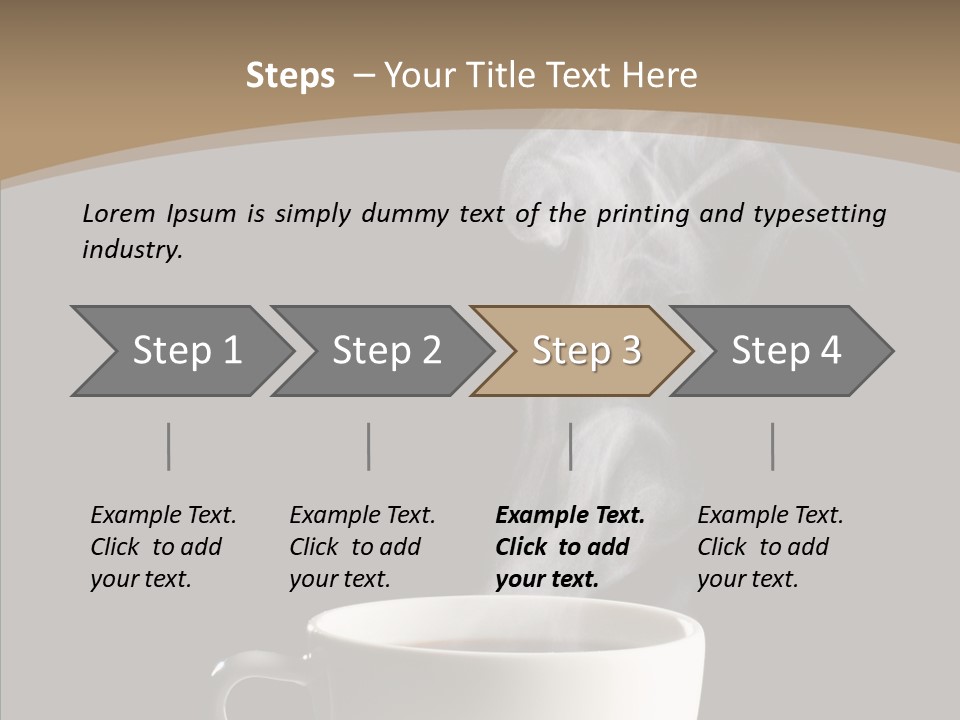 Steps – Your Title Text Here

Lorem Ipsum is simply dummy text of the printing and typesetting industry.

Step 1

Step 2

Step 3

Step 4

Example Text. Click to add your text.

Example Text. Click to add your text.

Example Text. Click to add your text.

Example Text. Click to add your text.